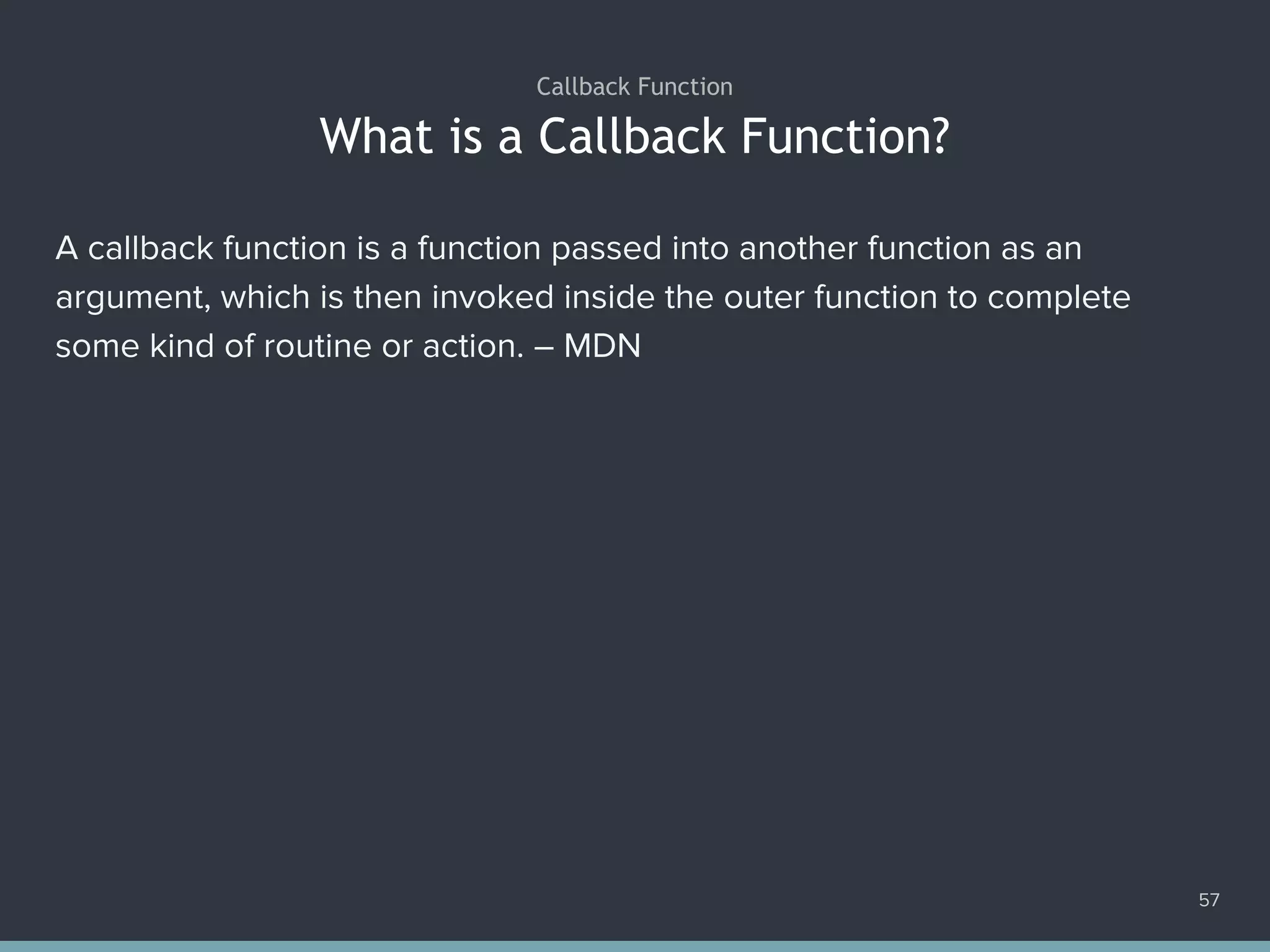 Callback Function

What is a Callback Function?

A callback function is a function passed into another function as an argument, which is then invoked inside the outer function to complete some kind of routine or action. – MDN

57